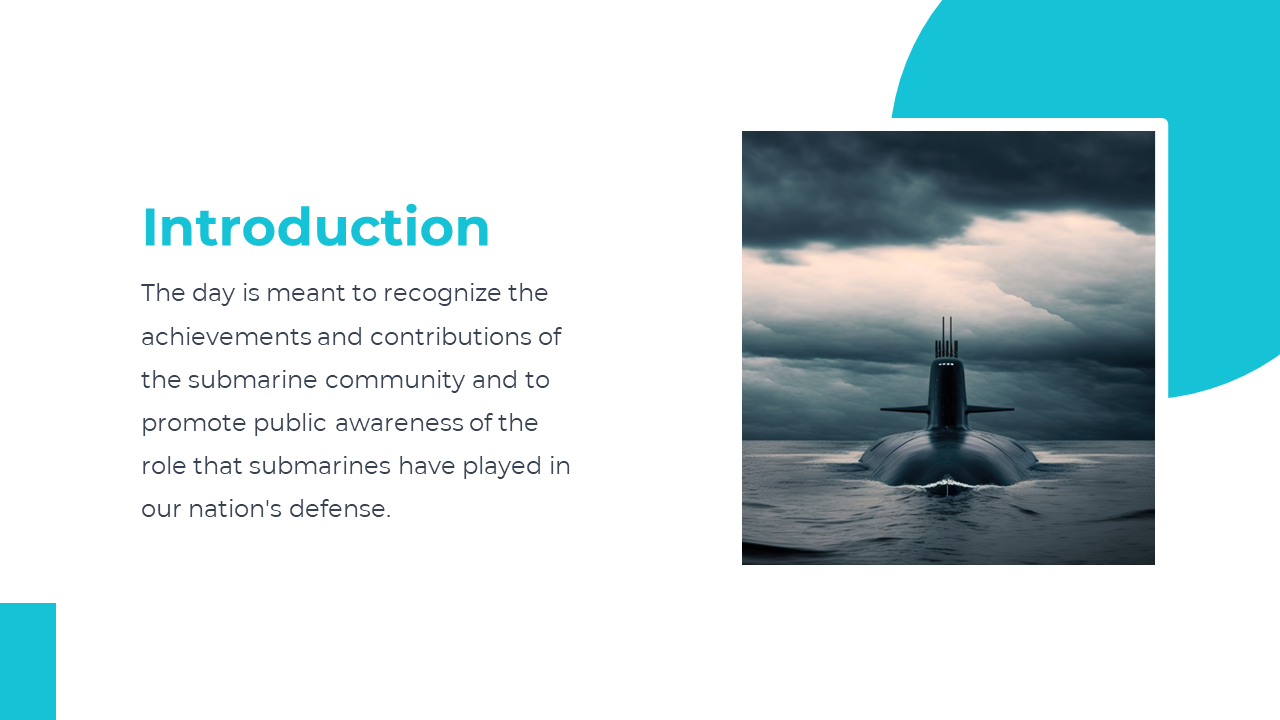 Introduction

The day is meant to recognize the achievements and contributions of the submarine community and to promote public awareness of the role that submarines have played in our nation's defense.